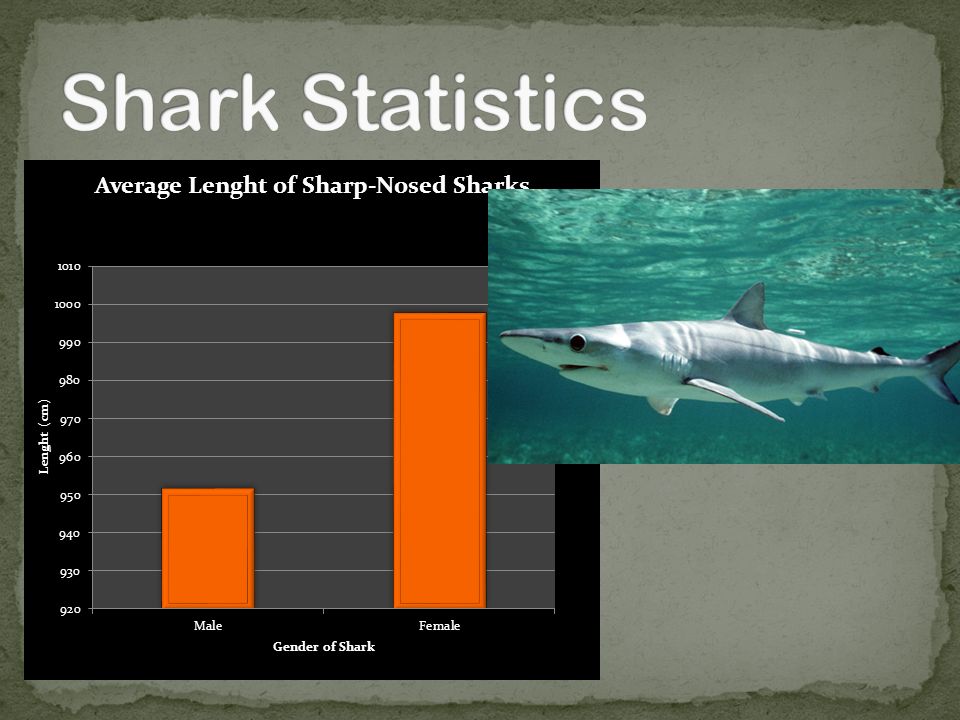 Shark Statistics

Average Lenght of Sharp-Nosed Sharks

Lenght (cm)

1010
1000
990
980
970
960
950
940
930
920

Male
Female

Gender of Shark